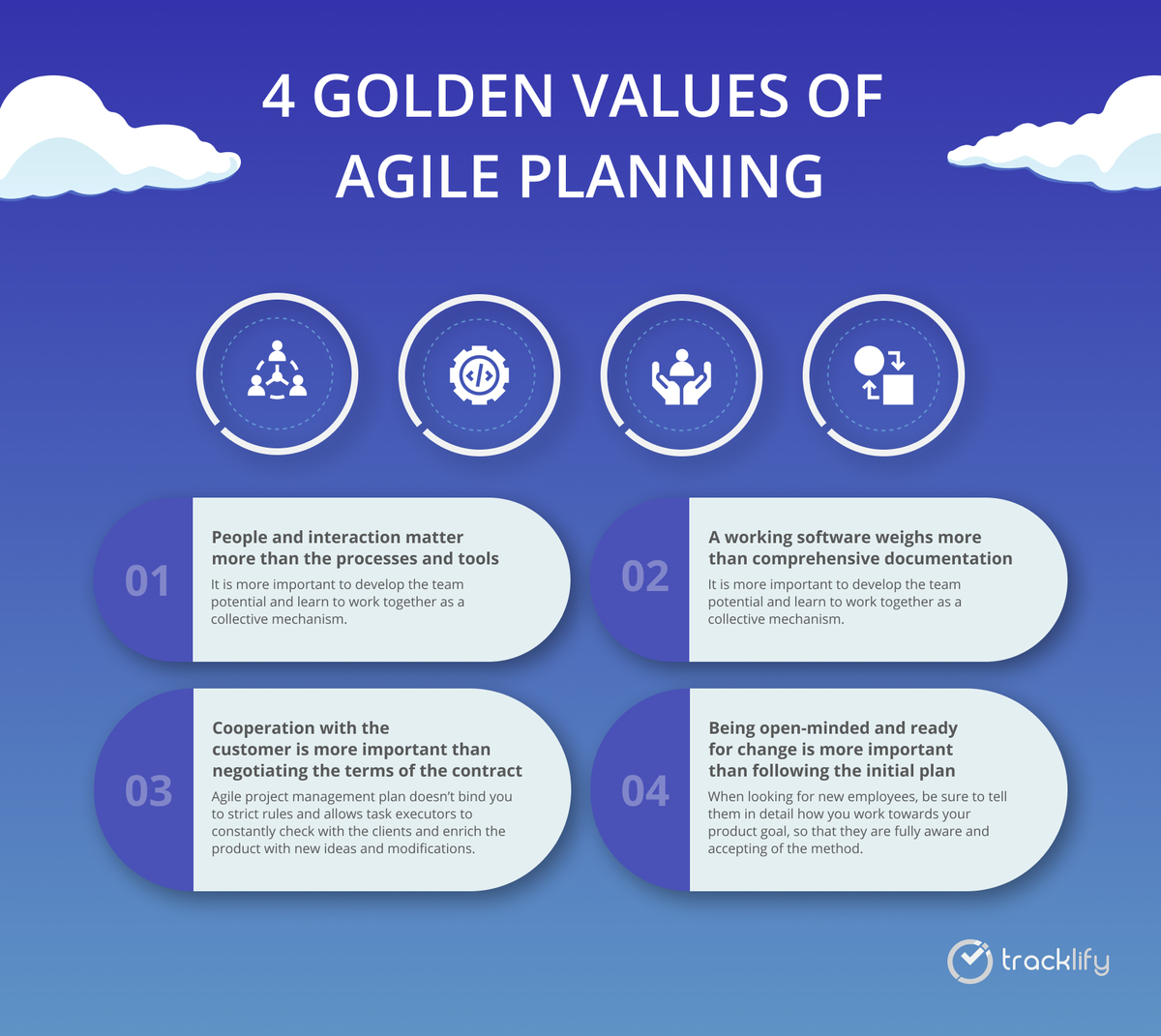 4 GOLDEN VALUES OF AGILE PLANNING

01

People and interaction matter more than the processes and tools

It is more important to develop the team potential and learn to work together as a collective mechanism.

02

A working software weighs more than comprehensive documentation

It is more important to develop the team potential and learn to work together as a collective mechanism.

03

Cooperation with the customer is more important than negotiating the terms of the contract

Agile project management plan doesn't bind you to strict rules and allows task executors to constantly check with the clients and enrich the product with new ideas and modifications.

04

Being open-minded and ready for change is more important than following the initial plan

When looking for new employees, be sure to tell them in detail how you work towards your product goal, so that they are fully aware and accepting of the method.

tracklify